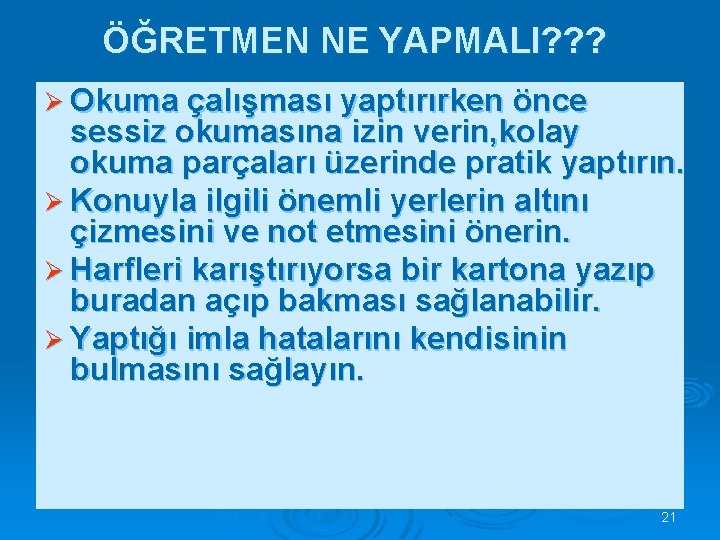 ÖĞRETMEN NE YAPMALI???

➢ Okuma çalışması yaptırırken önce sessiz okumasına izin verin,kolay okuma parçaları üzerinde pratik yaptırın.
➢ Konuyla ilgili önemli yerlerin altını çizmesini ve not etmesini önerin.
➢ Harfleri karıştırıyorsa bir kartona yazıp buradan açıp bakması sağlanabilir.
➢ Yaptığı imla hatalarını kendisinin bulmasını sağlayın.

21